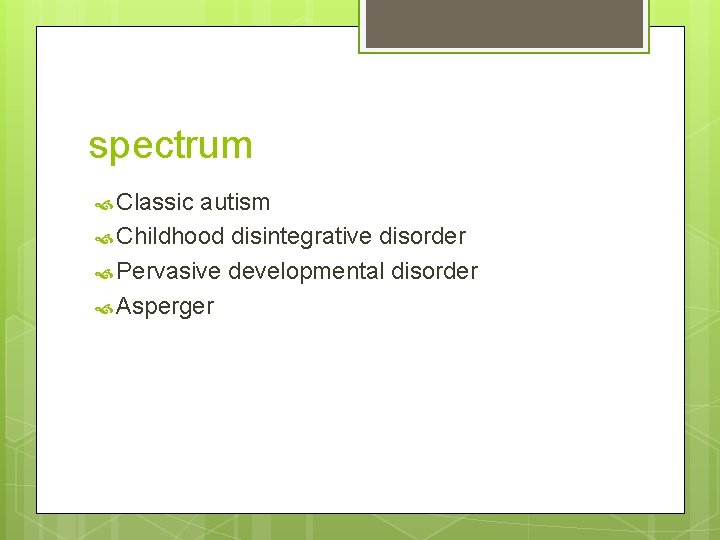 spectrum

Classic autism
Childhood disintegrative disorder
Pervasive developmental disorder
Asperger